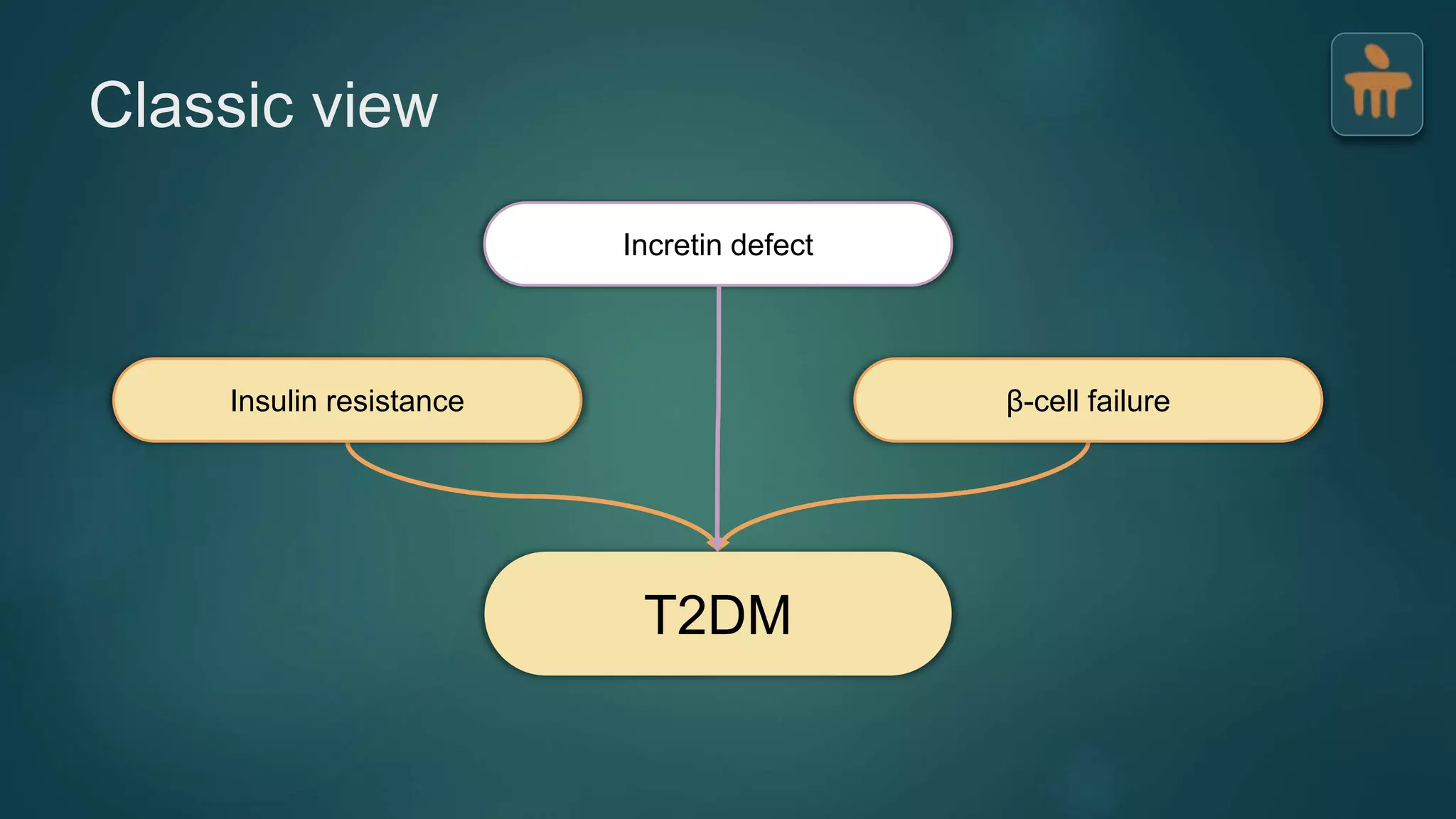 Classic view

Incretin defect

Insulin resistance

β-cell failure

T2DM